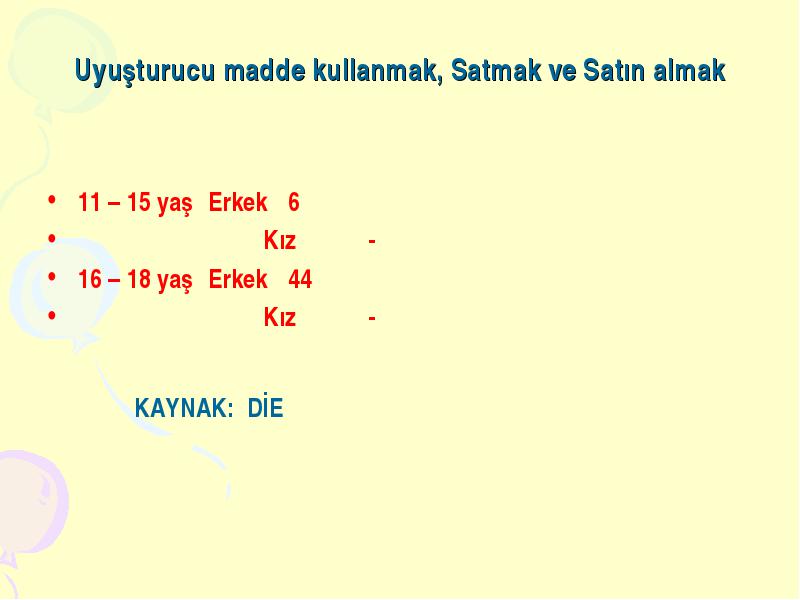 Uyuşturucu madde kullanmak, Satmak ve Satın almak

• 11 – 15 yaş Erkek 6
• Kız -
• 16 – 18 yaş Erkek 44
• Kız -

KAYNAK: DİE